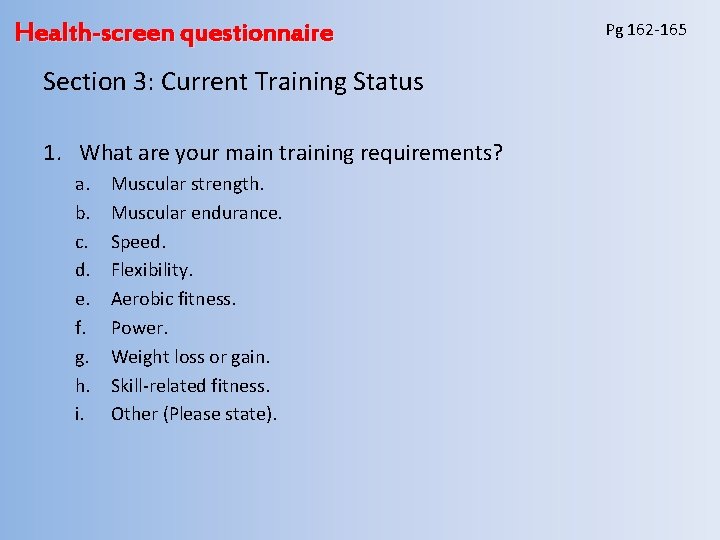 Health-screen questionnaire

Pg 162-165

Section 3: Current Training Status

1. What are your main training requirements?
a. Muscular strength.
b. Muscular endurance.
c. Speed.
d. Flexibility.
e. Aerobic fitness.
f. Power.
g. Weight loss or gain.
h. Skill-related fitness.
i. Other (Please state).